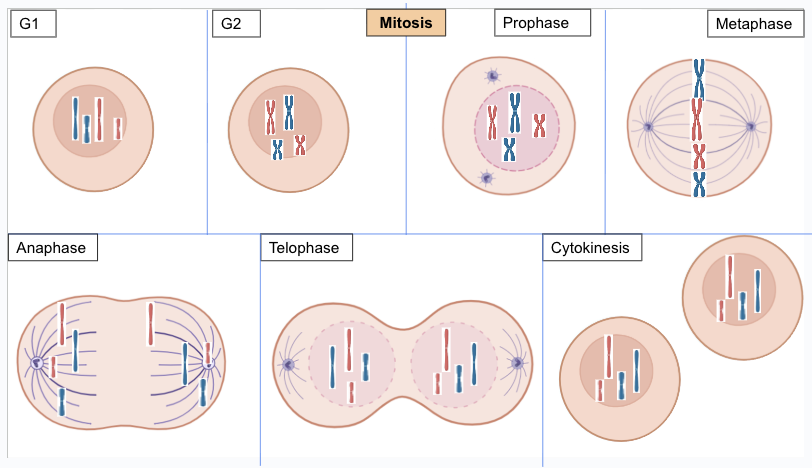 G1

G2

Mitosis

Prophase

Metaphase

Anaphase

Telophase

Cytokinesis